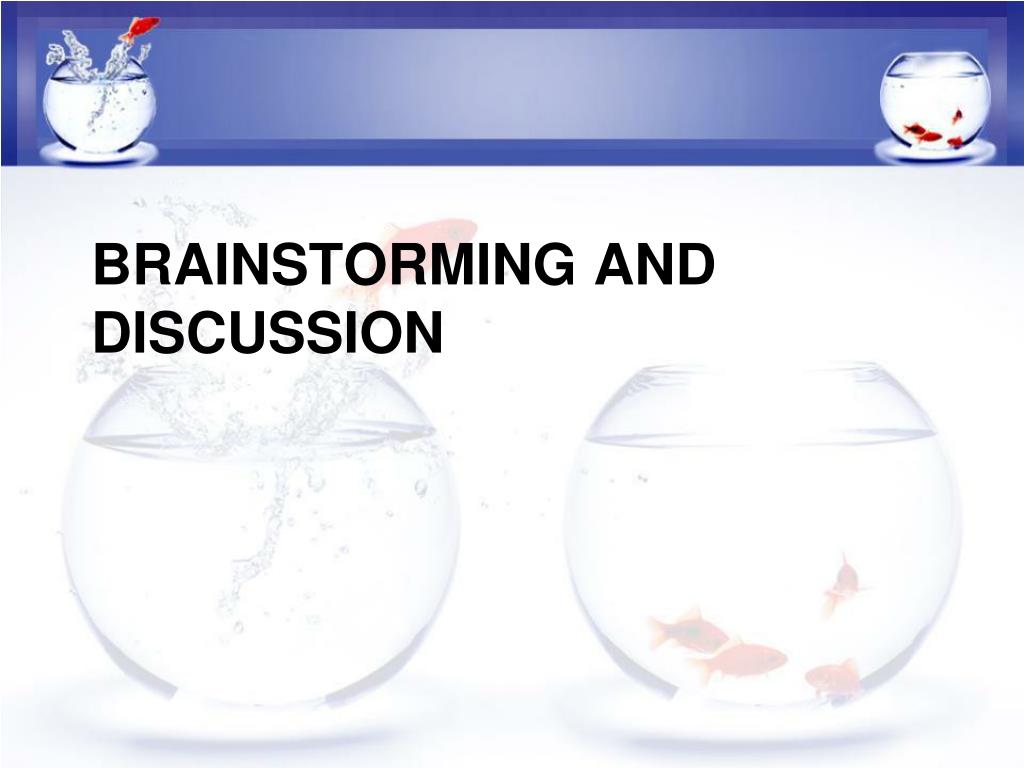 BRAINSTORMING AND DISCUSSION